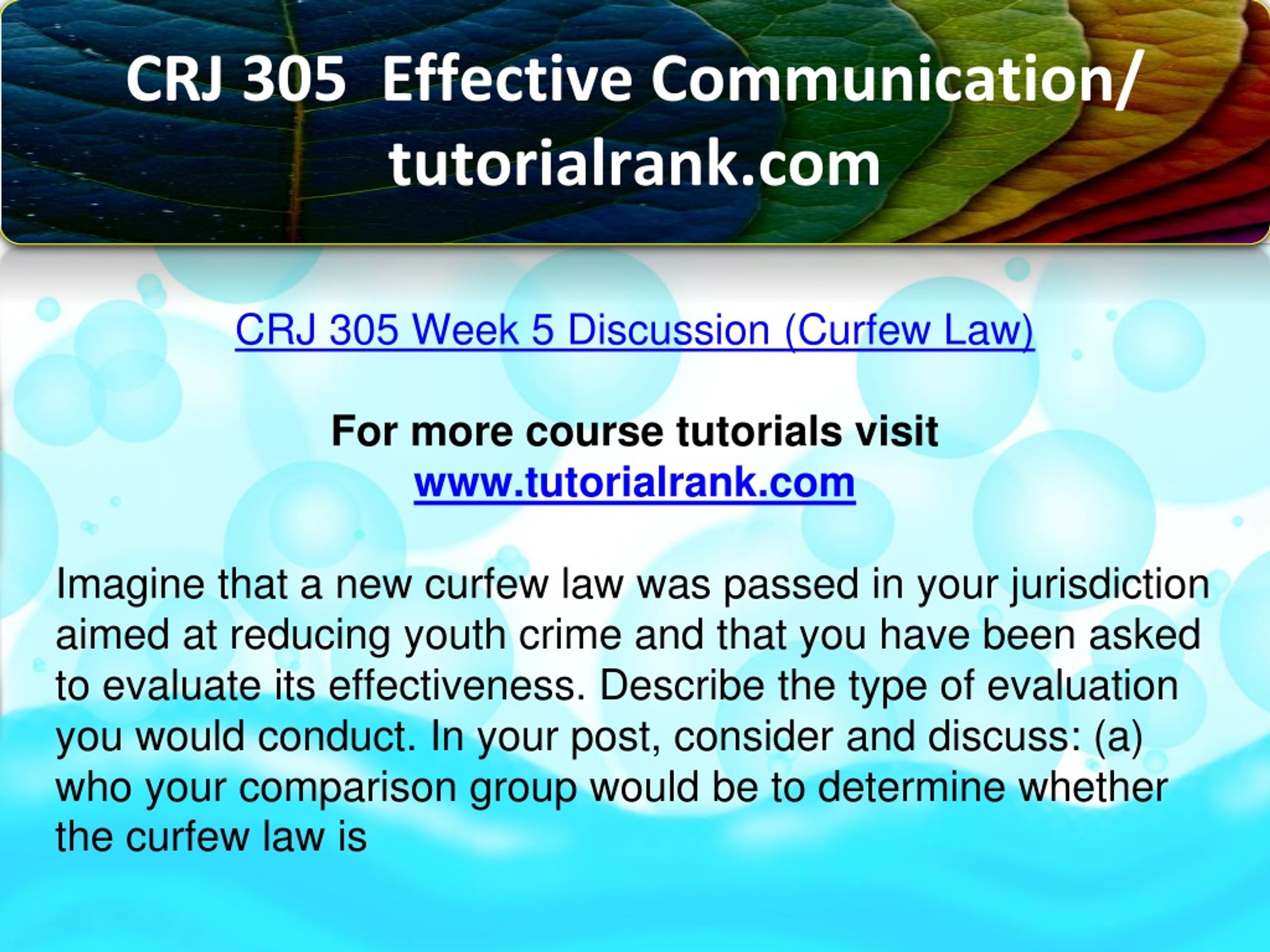 CRJ 305 Effective Communication/ tutorialrank.com

CRJ 305 Week 5 Discussion (Curfew Law)

For more course tutorials visit
www.tutorialrank.com

Imagine that a new curfew law was passed in your jurisdiction aimed at reducing youth crime and that you have been asked to evaluate its effectiveness. Describe the type of evaluation you would conduct. In your post, consider and discuss: (a) who your comparison group would be to determine whether the curfew law is